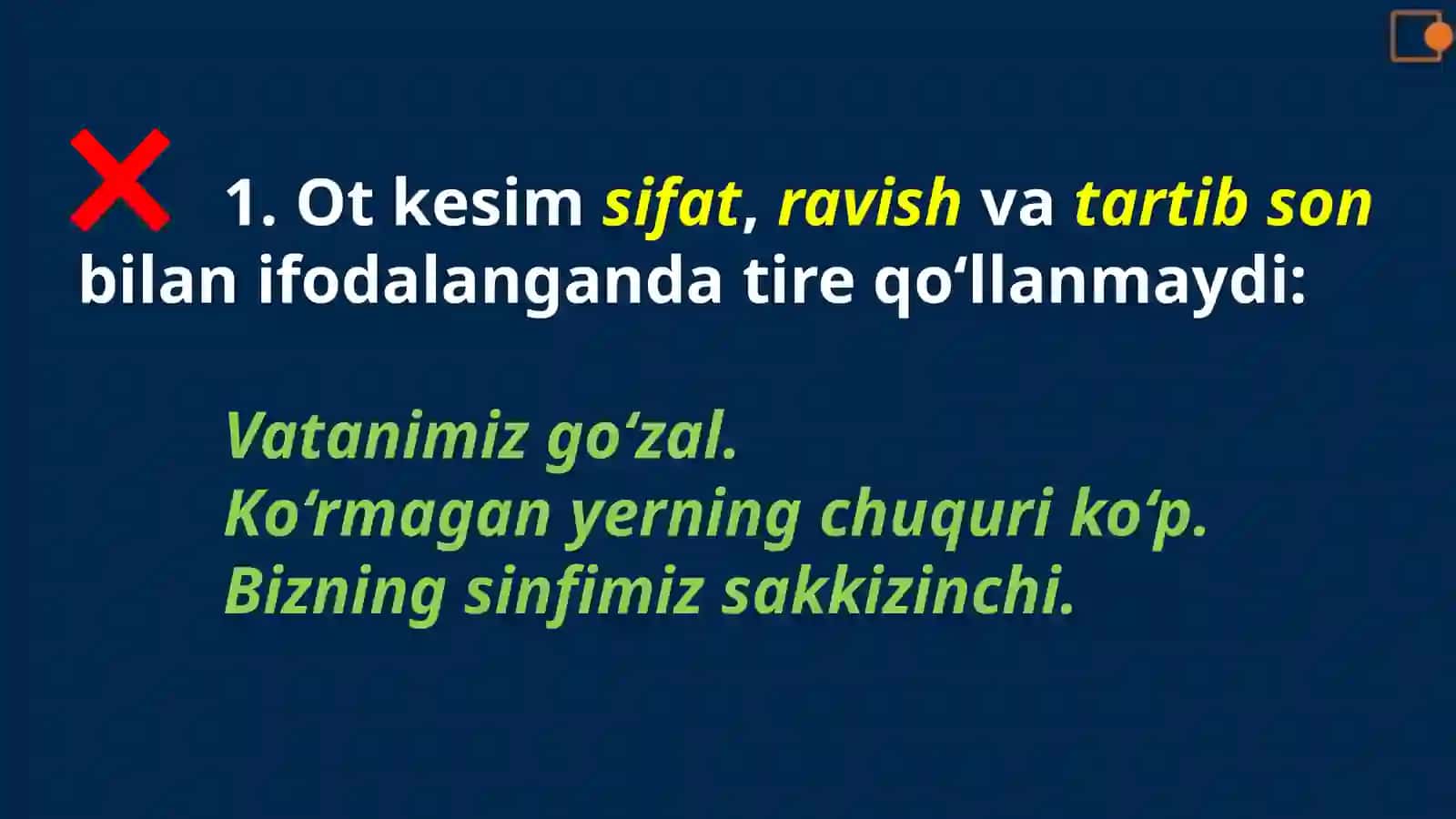 1. Ot kesim sifat, ravish va tartib son bilan ifodalanganda tire qo‘llanmaydi:

Vatanimiz go‘zal.
Ko‘rmagan yerning chuquri ko‘p.
Bizning sinfimiz sakkizinchi.